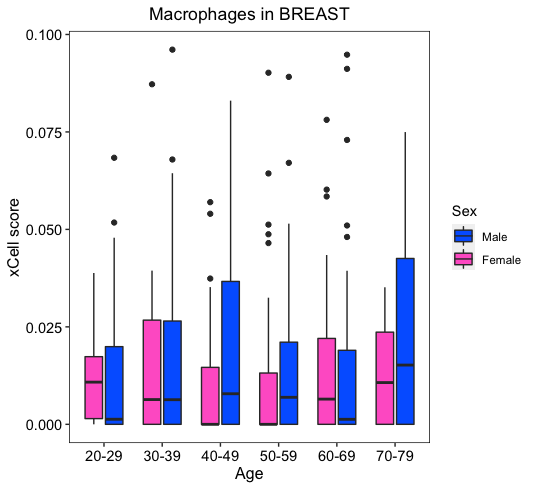 Macrophages in BREAST

xCell score

0.100
0.075
0.050
0.025
0.000

20-29
30-39
40-49
50-59
60-69
70-79

Age

Sex
Male
Female